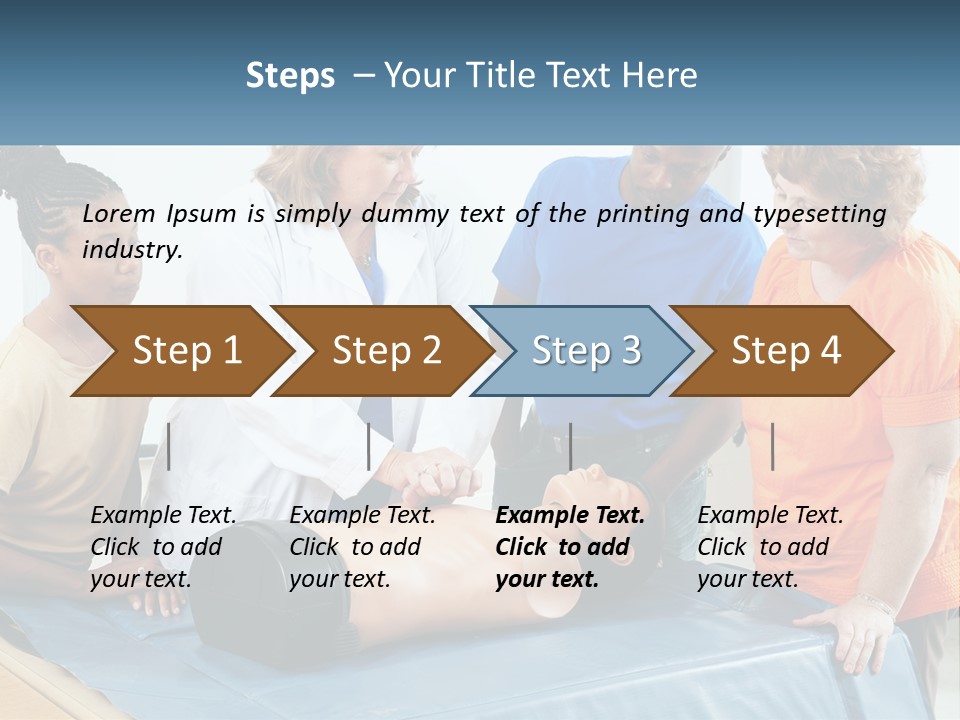 Steps – Your Title Text Here

Lorem Ipsum is simply dummy text of the printing and typesetting industry.

Step 1

Step 2

Step 3

Step 4

Example Text. Click to add your text.

Example Text. Click to add your text.

Example Text. Click to add your text.

Example Text. Click to add your text.